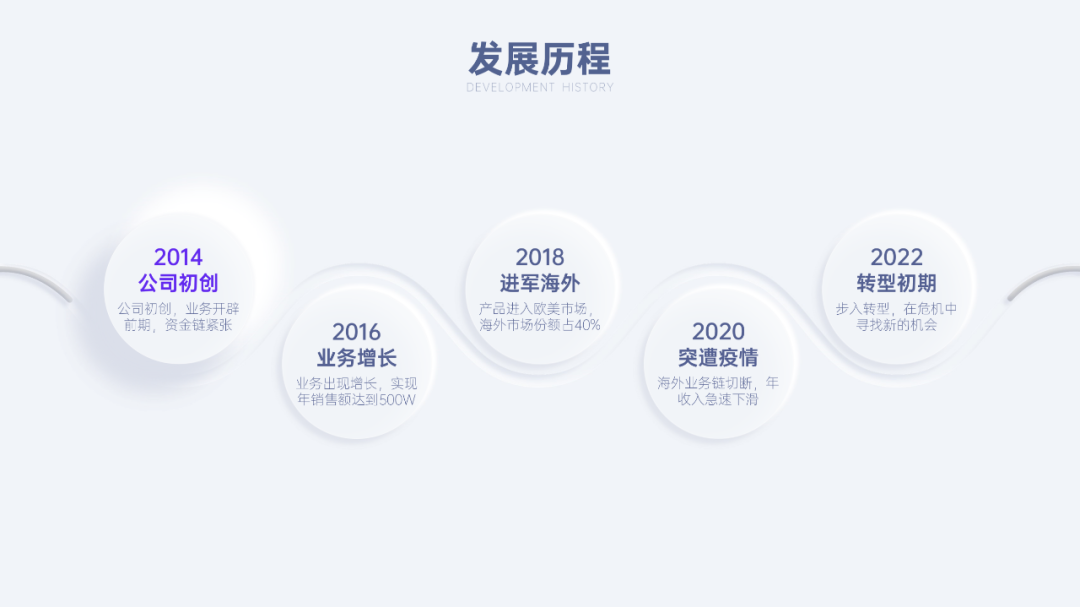 发展历程
DEVELOPMENT HISTORY

2014
公司初创
公司初创，业务开辟前期，资金链紧张

2016
业务增长
业务出现增长，实现年销售额达到500W

2018
进军海外
产品进入欧美市场，海外市场份额占40%

2020
突遭疫情
海外业务链切断，年收入急速下滑

2022
转型初期
步入转型，在危机中寻找新的机会